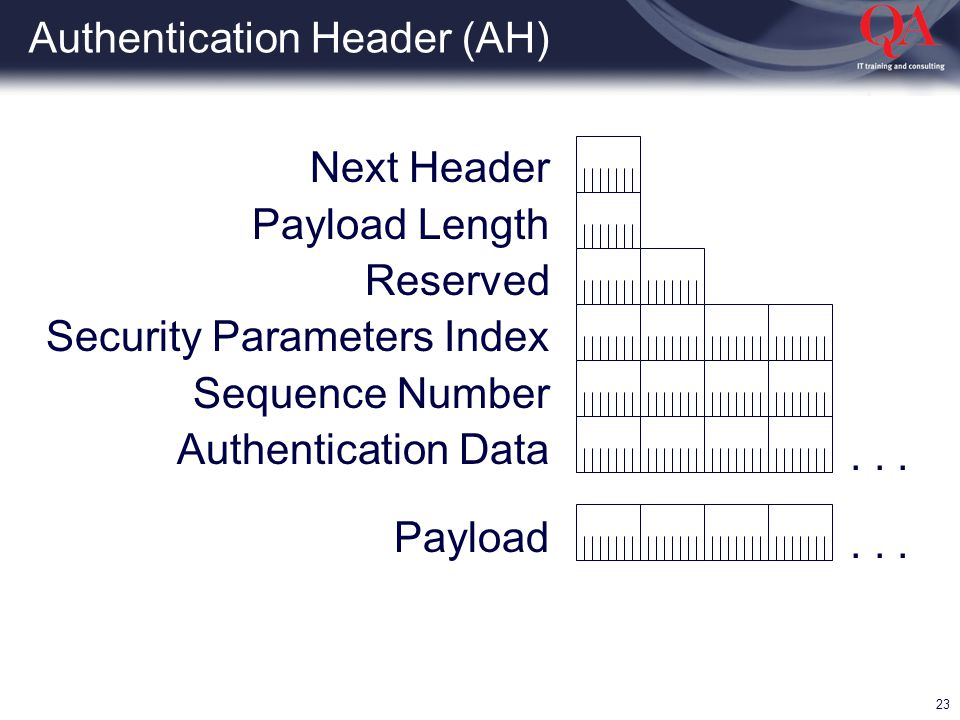 Authentication Header (AH)

QA
IT training and consulting

Next Header
Payload Length
Reserved
Security Parameters Index
Sequence Number
Authentication Data . . .

Payload . . .

23